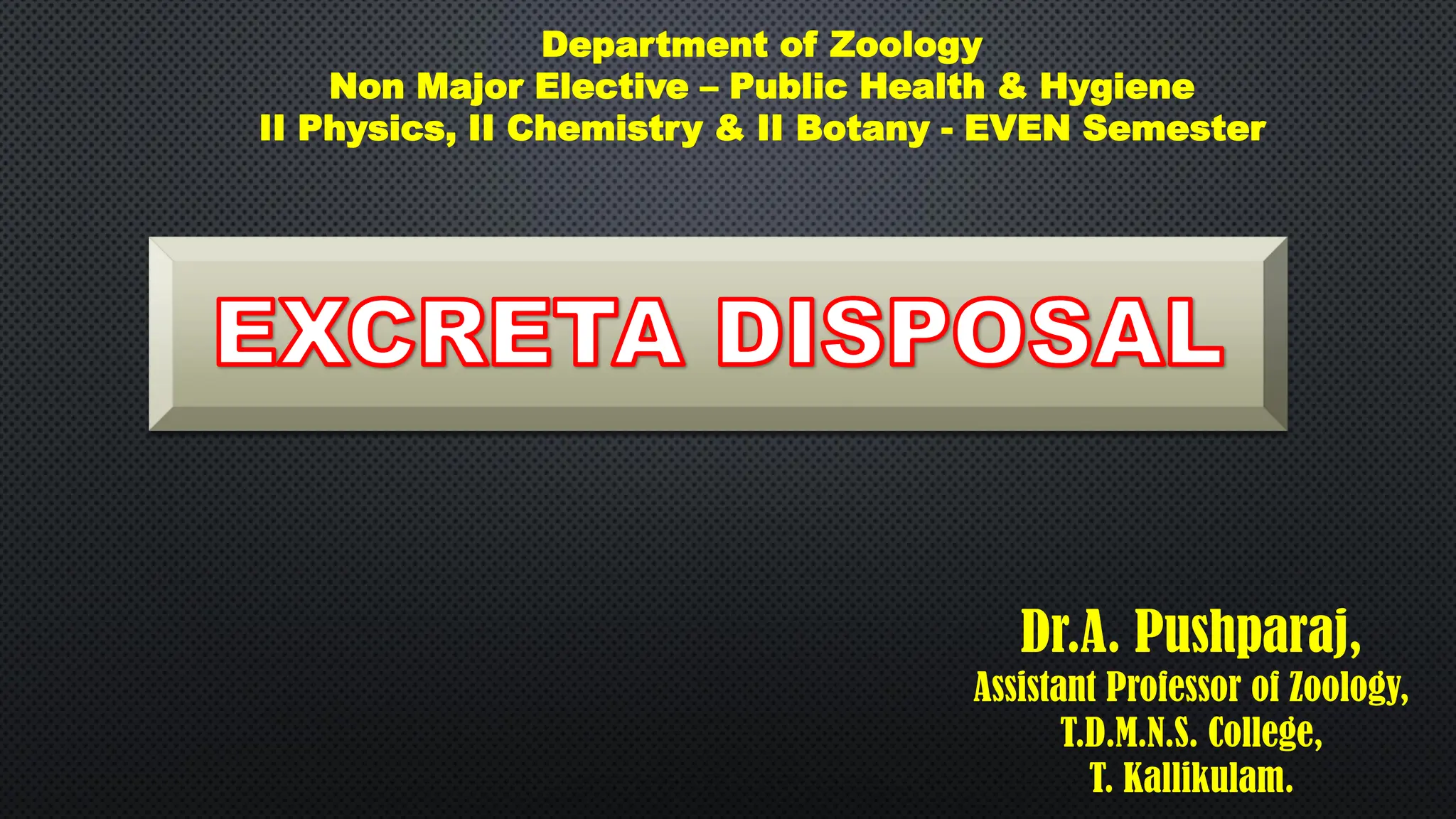 Department of Zoology
Non Major Elective – Public Health & Hygiene
II Physics, II Chemistry & II Botany - EVEN Semester

EXCRETA DISPOSAL

Dr.A. Pushparaj,
Assistant Professor of Zoology,
T.D.M.N.S. College,
T. Kallikulam.